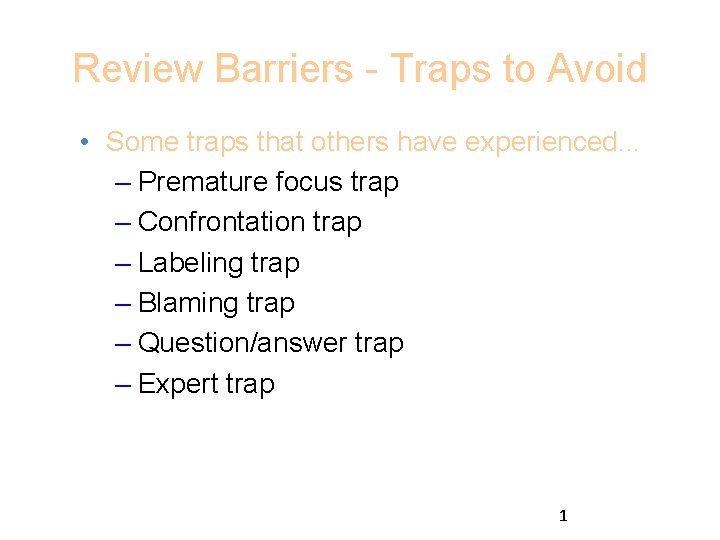 Review Barriers - Traps to Avoid

• Some traps that others have experienced...
– Premature focus trap
– Confrontation trap
– Labeling trap
– Blaming trap
– Question/answer trap
– Expert trap

1